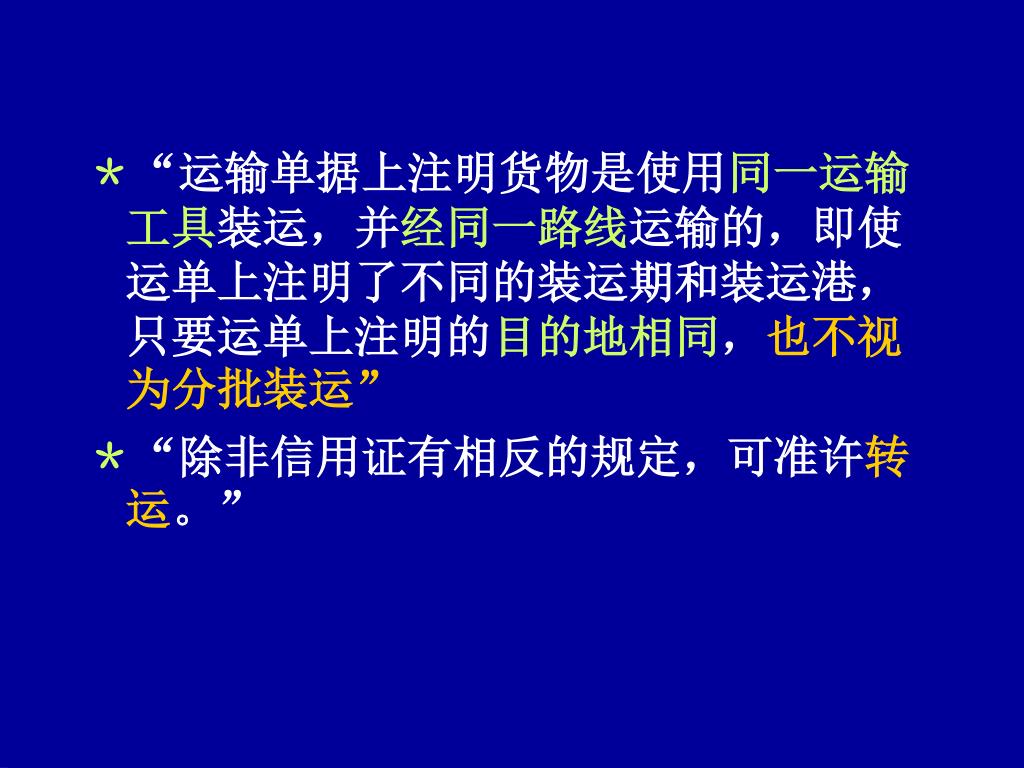 * “运输单据上注明货物是使用同一运输工具装运，并经同一路线运输的，即使运单上注明了不同的装运期和装运港，只要运单上注明的目的地相同，也不视为分批装运”

* “除非信用证有相反的规定，可准许转运。”